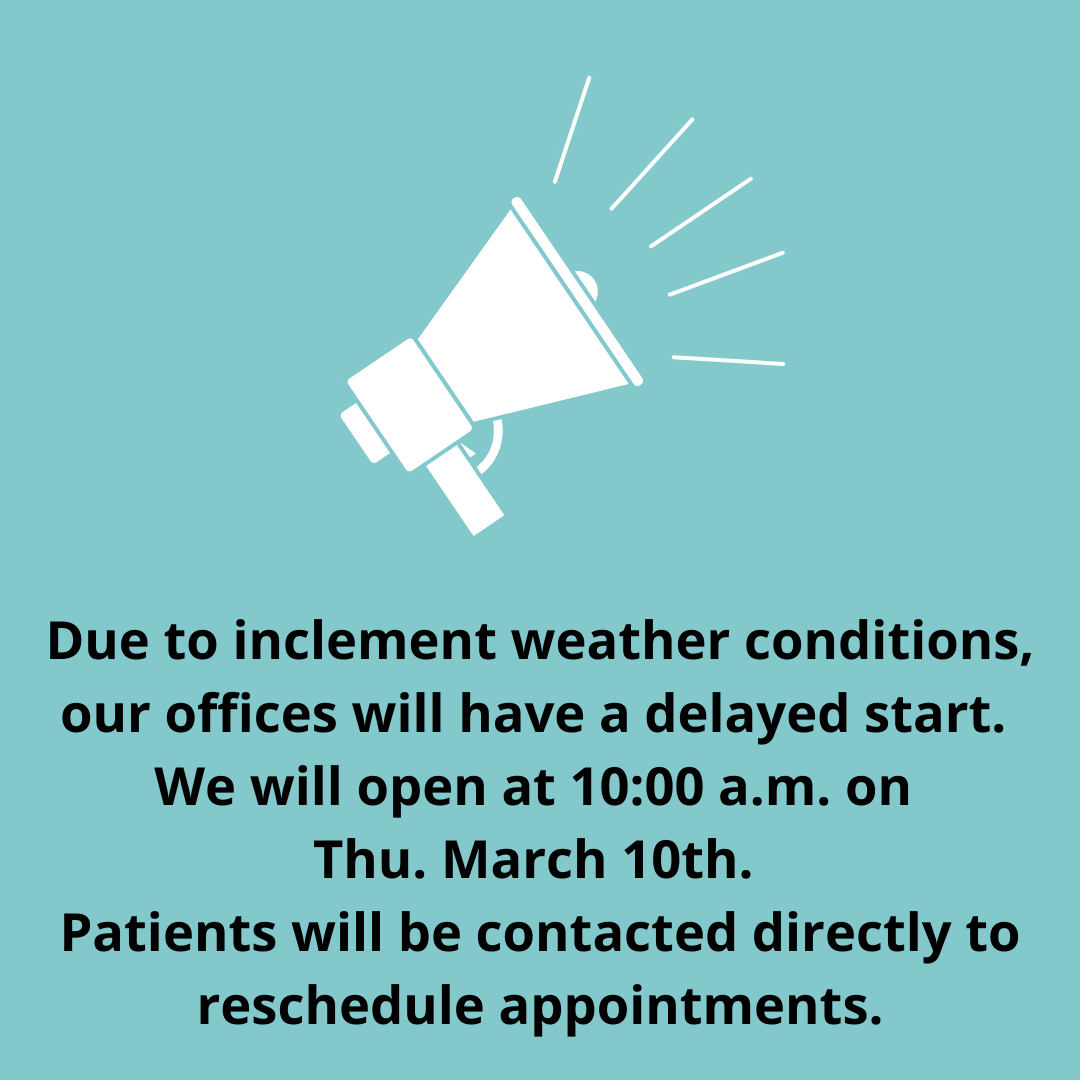 Due to inclement weather conditions, our offices will have a delayed start. We will open at 10:00 a.m. on Thu. March 10th. Patients will be contacted directly to reschedule appointments.